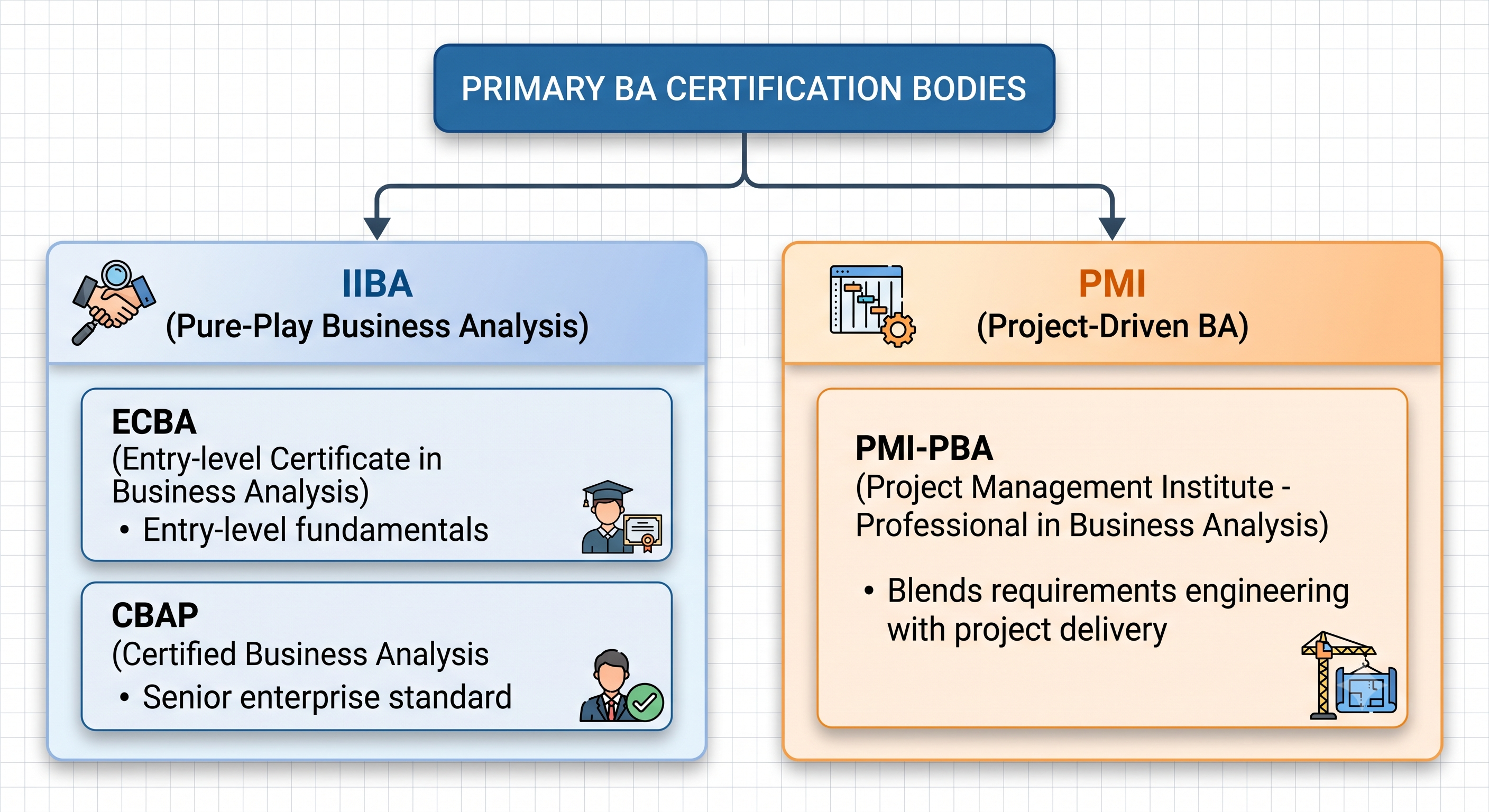 PRIMARY BA CERTIFICATION BODIES

IIBA
(Pure-Play Business Analysis)

ECBA
(Entry-level Certificate in Business Analysis)
• Entry-level fundamentals

CBAP
(Certified Business Analysis
• Senior enterprise standard

PMI
(Project-Driven BA)

PMI-PBA
(Project Management Institute - Professional in Business Analysis)

• Blends requirements engineering with project delivery